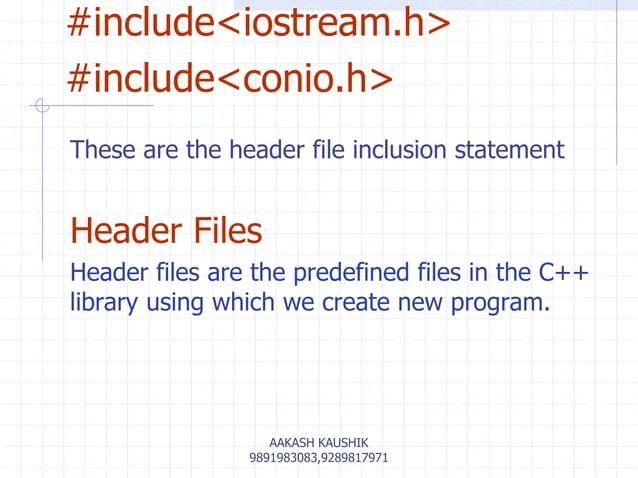 #include<iostream.h>
#include<conio.h>

These are the header file inclusion statement

Header Files

Header files are the predefined files in the C++ library using which we create new program.

AAKASH KAUSHIK
9891983083,9289817971